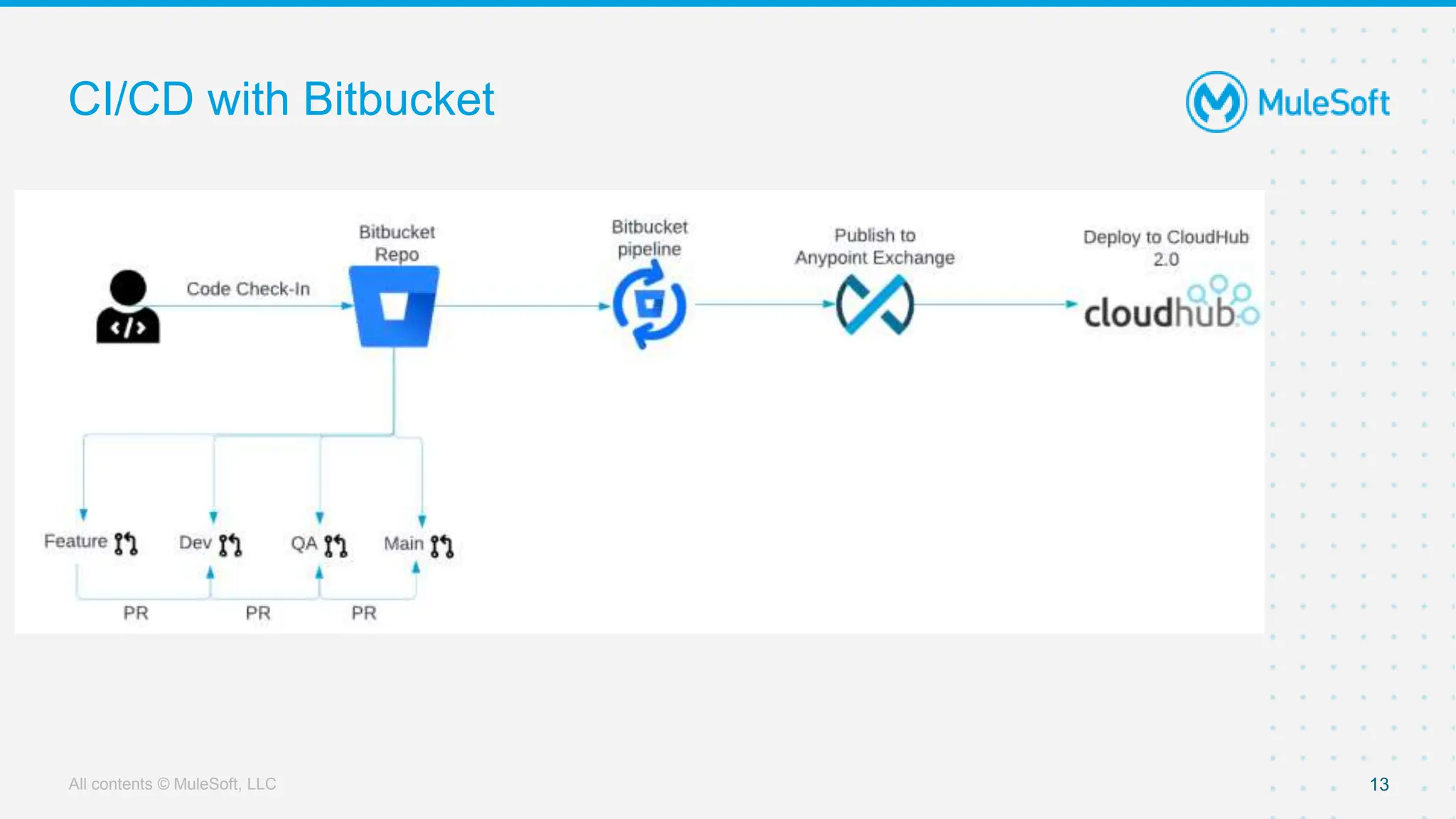 CI/CD with Bitbucket

MuleSoft

Code Check-In

Bitbucket Repo

Bitbucket pipeline

Publish to Anypoint Exchange

Deploy to CloudHub 2.0

cloudhub

Feature

Dev

QA

Main

PR

PR

PR

All contents © MuleSoft, LLC

13